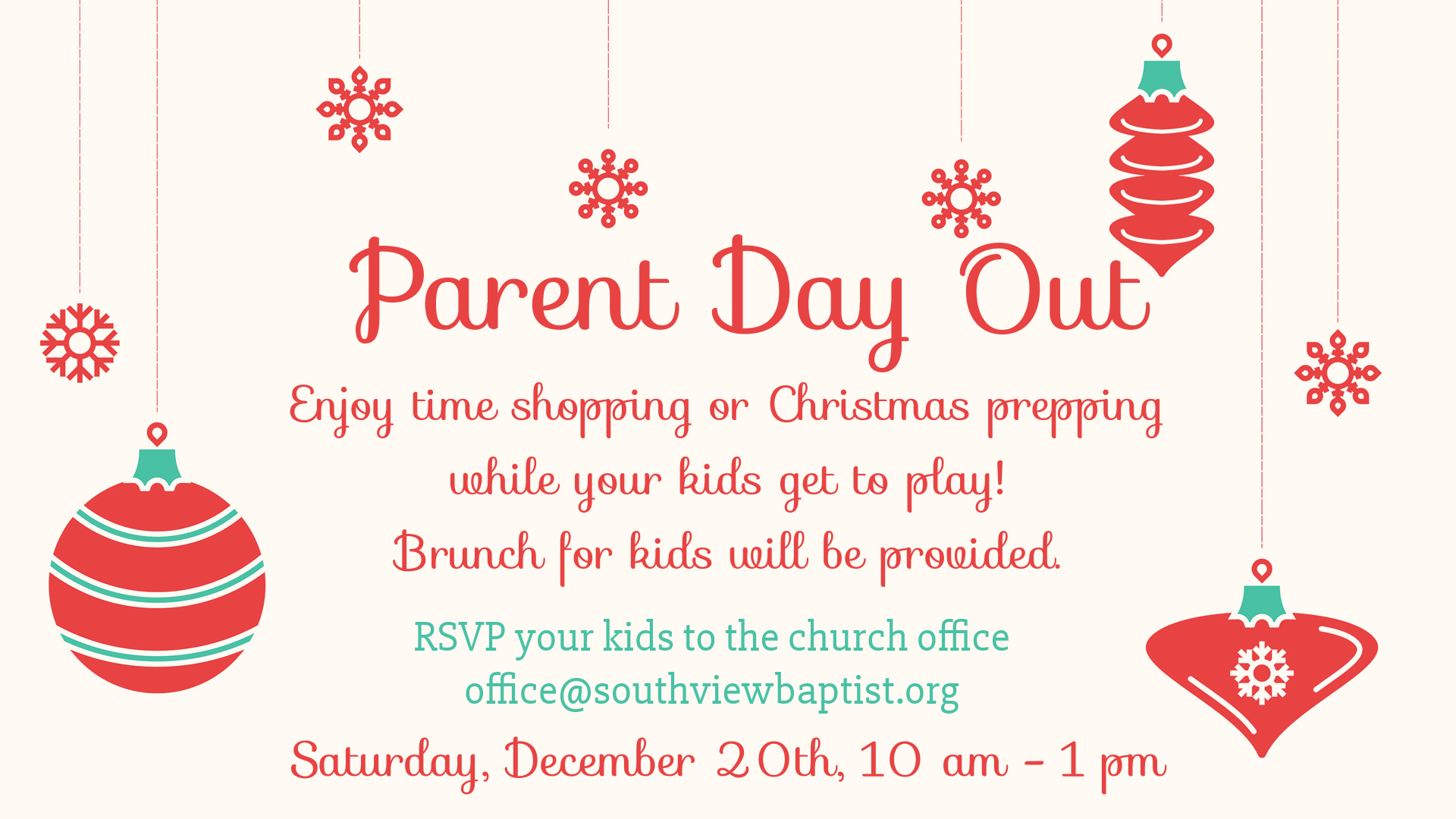 Parent Day Out

Enjoy time shopping or Christmas prepping while your kids get to play!
Brunch for kids will be provided.

RSVP your kids to the church office
office@southviewbaptist.org

Saturday, December 20th, 10 am - 1 pm